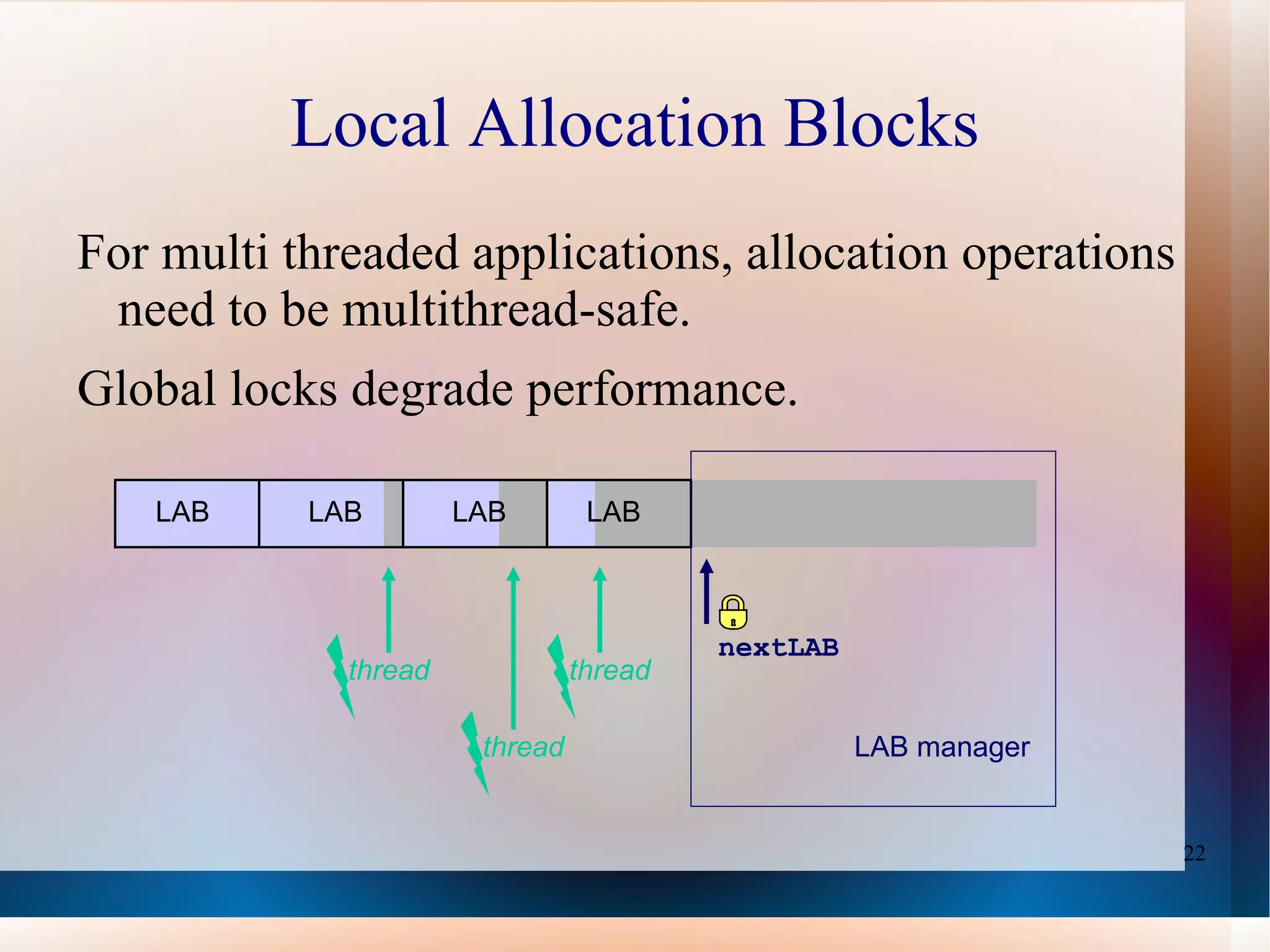 Local Allocation Blocks

For multi threaded applications, allocation operations need to be multithread-safe.

Global locks degrade performance.

LAB LAB LAB LAB

thread thread thread

nextLAB

LAB manager

22